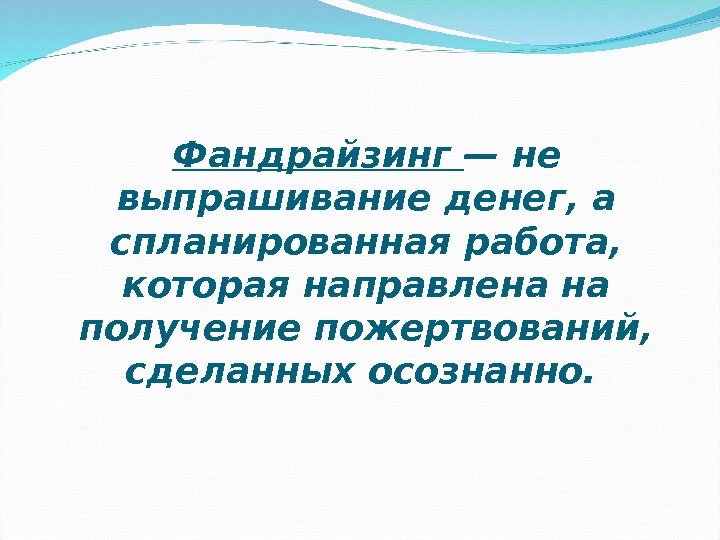 Фандрайзинг — не выпрашивание денег, а спланированная работа, которая направлена на получение пожертвований, сделанных осознанно.